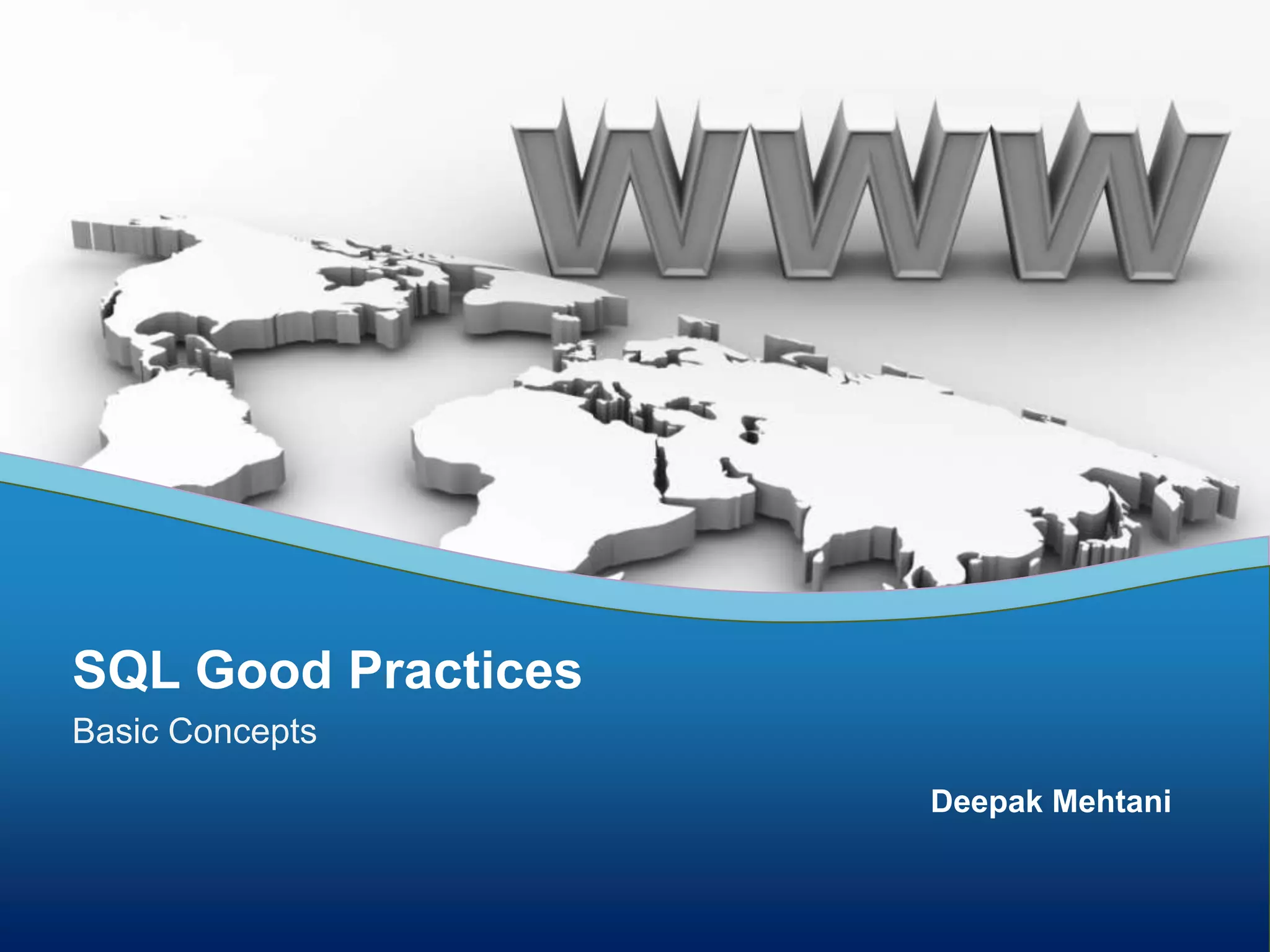 WWW

SQL Good Practices

Basic Concepts

Deepak Mehtani